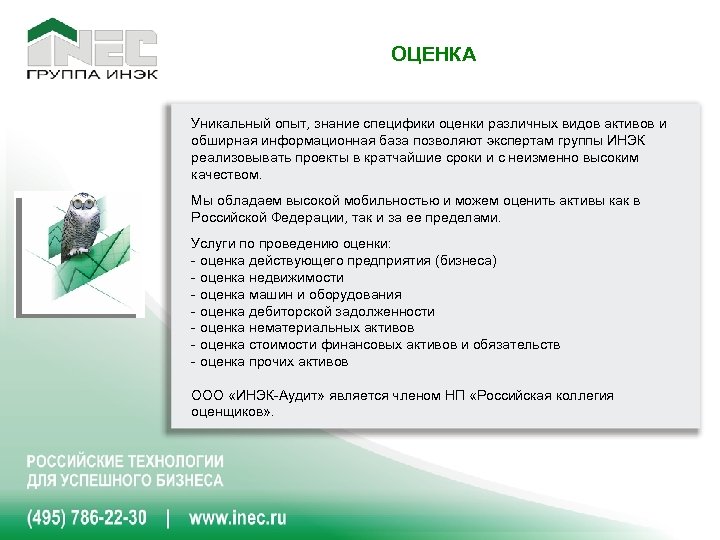 INEC
ГРУППА ИНЭК

ОЦЕНКА

Уникальный опыт, знание специфики оценки различных видов активов и обширная информационная база позволяют экспертам группы ИНЭК реализовывать проекты в кратчайшие сроки и с неизменно высоким качеством.

Мы обладаем высокой мобильностью и можем оценить активы как в Российской Федерации, так и за ее пределами.

Услуги по проведению оценки:
- оценка действующего предприятия (бизнеса)
- оценка недвижимости
- оценка машин и оборудования
- оценка дебиторской задолженности
- оценка нематериальных активов
- оценка стоимости финансовых активов и обязательств
- оценка прочих активов

ООО «ИНЭК-Аудит» является членом НП «Российская коллегия оценщиков».

РОССИЙСКИЕ ТЕХНОЛОГИИ ДЛЯ УСПЕШНОГО БИЗНЕСА

(495) 786-22-30 | www.inec.ru